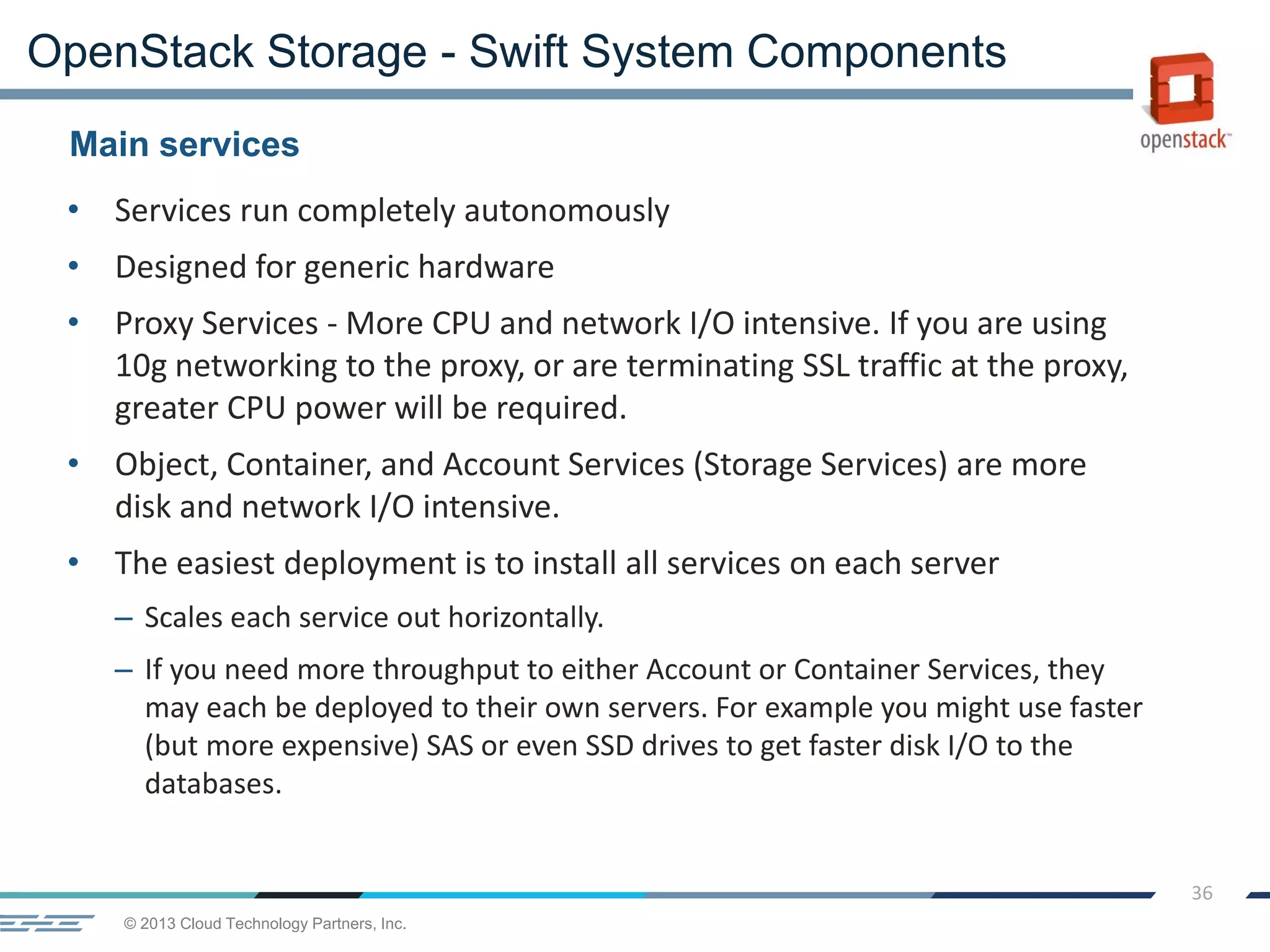 OpenStack Storage - Swift System Components

openstack™

Main services

• Services run completely autonomously
• Designed for generic hardware
• Proxy Services - More CPU and network I/O intensive. If you are using 10g networking to the proxy, or are terminating SSL traffic at the proxy, greater CPU power will be required.
• Object, Container, and Account Services (Storage Services) are more disk and network I/O intensive.
• The easiest deployment is to install all services on each server
– Scales each service out horizontally.
– If you need more throughput to either Account or Container Services, they may each be deployed to their own servers. For example you might use faster (but more expensive) SAS or even SSD drives to get faster disk I/O to the databases.

36

© 2013 Cloud Technology Partners, Inc.